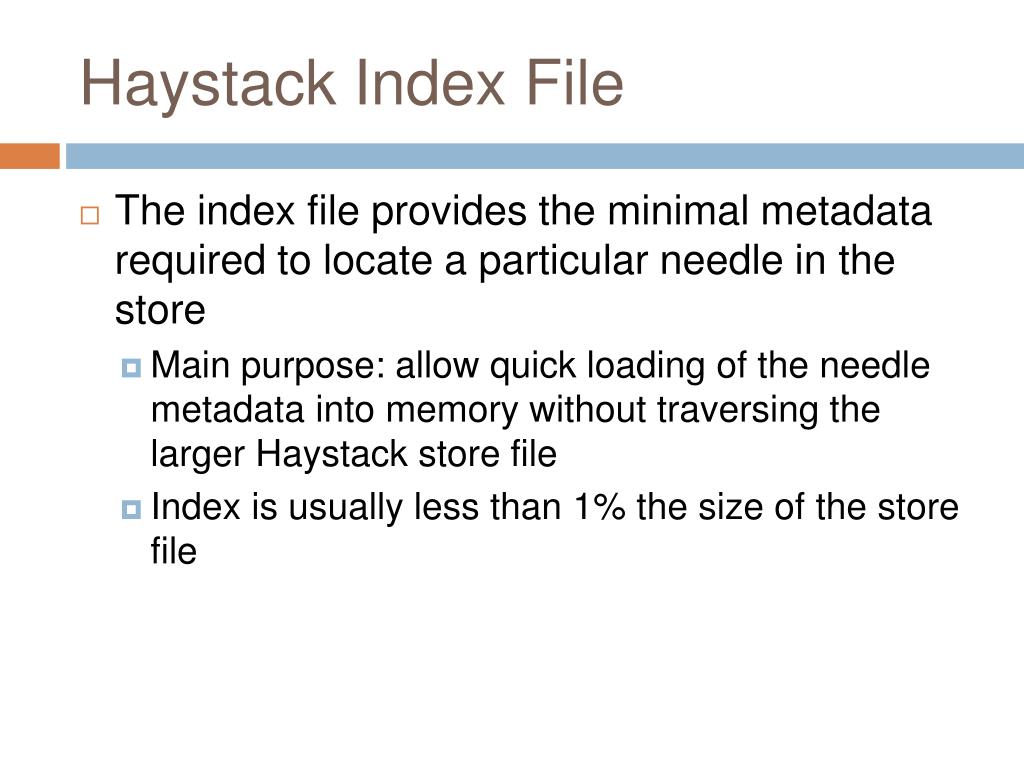 Haystack Index File

The index file provides the minimal metadata required to locate a particular needle in the store

Main purpose: allow quick loading of the needle metadata into memory without traversing the larger Haystack store file

Index is usually less than 1% the size of the store file